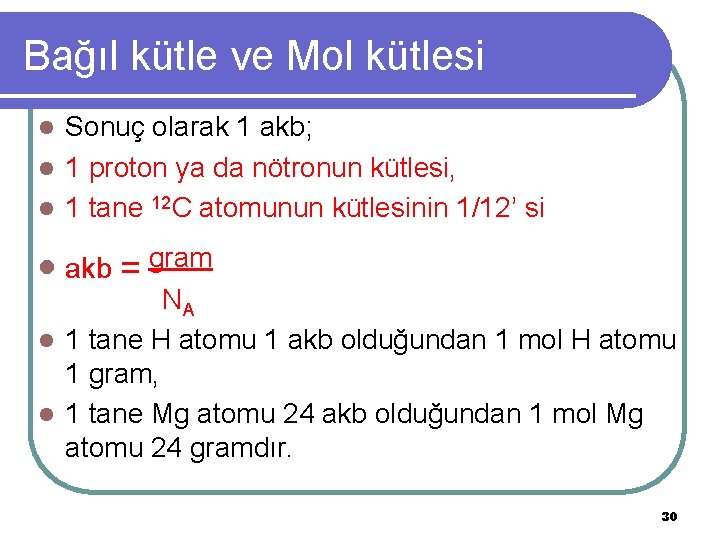 Bağıl kütle ve Mol kütlesi

- Sonuç olarak 1 akb;
- 1 proton ya da nötronun kütlesi,
- 1 tane $^{12}C$ atomunun kütlesinin 1/12' si
- akb = $\frac{gram}{N_A}$
- 1 tane H atomu 1 akb olduğundan 1 mol H atomu 1 gram,
- 1 tane Mg atomu 24 akb olduğundan 1 mol Mg atomu 24 gramdır.

30